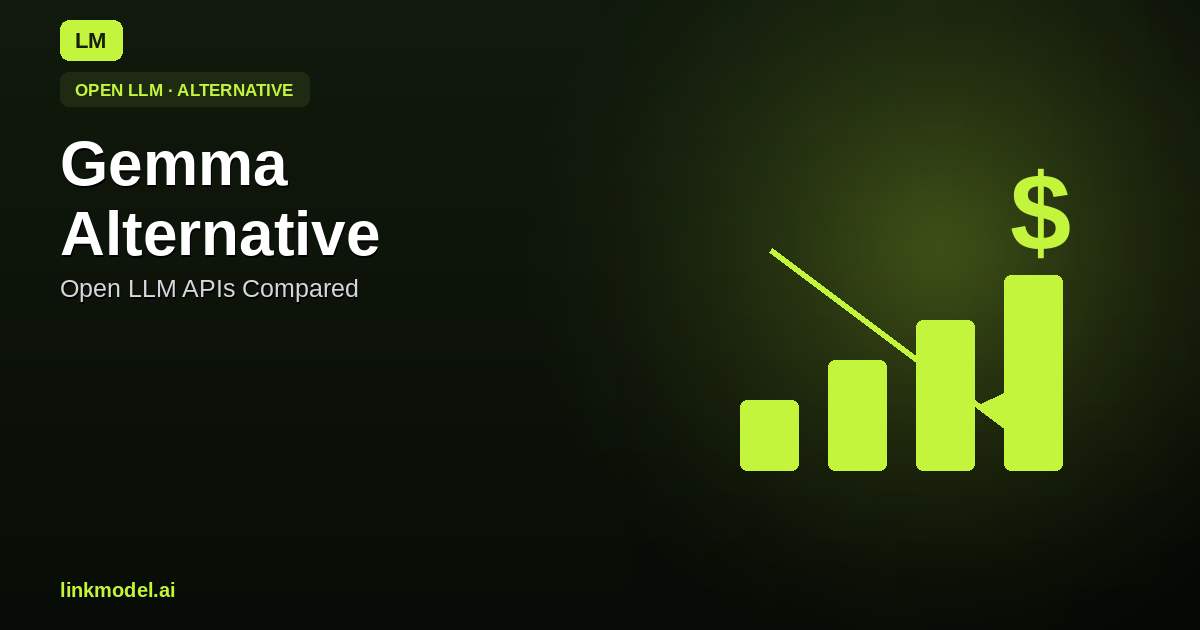 LM

OPEN LLM · ALTERNATIVE

Gemma Alternative

Open LLM APIs Compared

$

linkmodel.ai